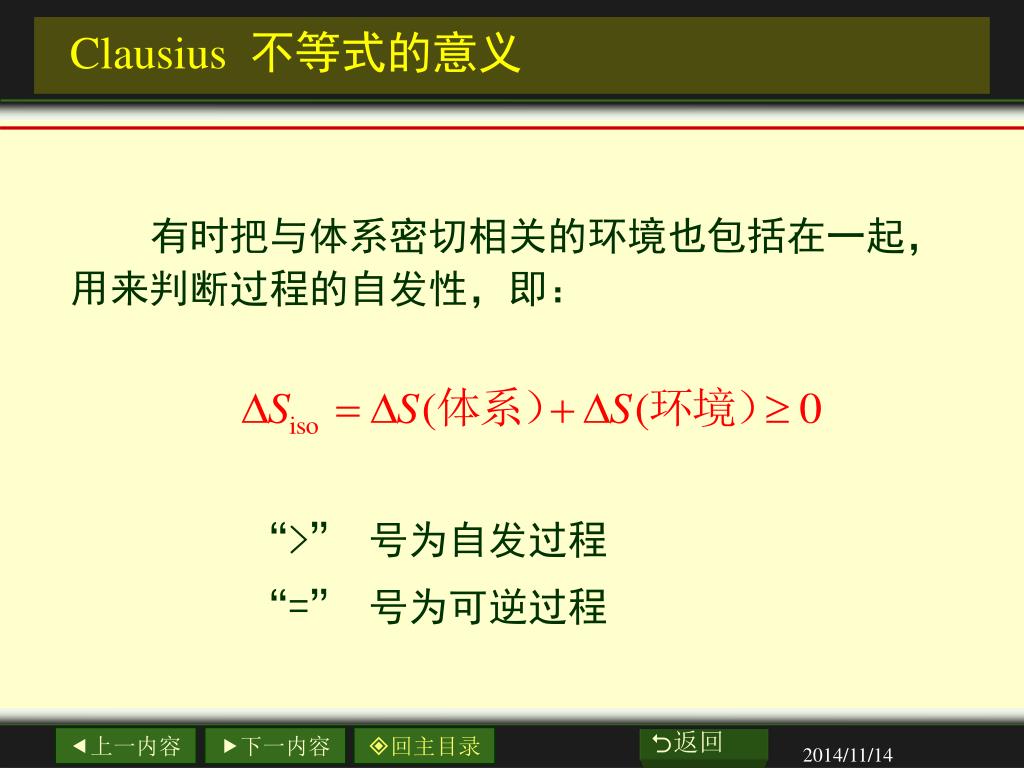 Clausius 不等式的意义

有时把与体系密切相关的环境也包括在一起，用来判断过程的自发性，即：

$\Delta S_{\text{iso}} = \Delta S(\text{体系}) + \Delta S(\text{环境}) \geq 0$

“>” 号为自发过程

“=” 号为可逆过程

◀上一内容 ▶下一内容 ◈回主目录 ⮌返回 2014/11/14